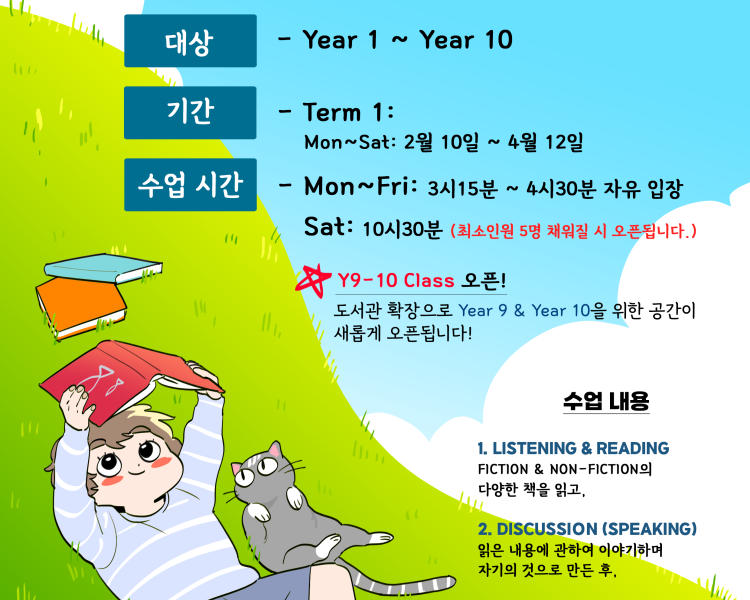 대상

- Year 1 ~ Year 10

기간

- Term 1:
Mon~Sat: 2월 10일 ~ 4월 12일

수업 시간

- Mon~Fri: 3시15분 ~ 4시30분 자유 입장
Sat: 10시30분 (최소인원 5명 채워질 시 오픈됩니다.)

Y9-10 Class 오픈!
도서관 확장으로 Year 9 & Year 10을 위한 공간이 새롭게 오픈됩니다!

수업 내용

1. LISTENING & READING
FICTION & NON-FICTION의 다양한 책을 읽고,

2. DISCUSSION (SPEAKING)
읽은 내용에 관하여 이야기하며 자기의 것으로 만든 후,